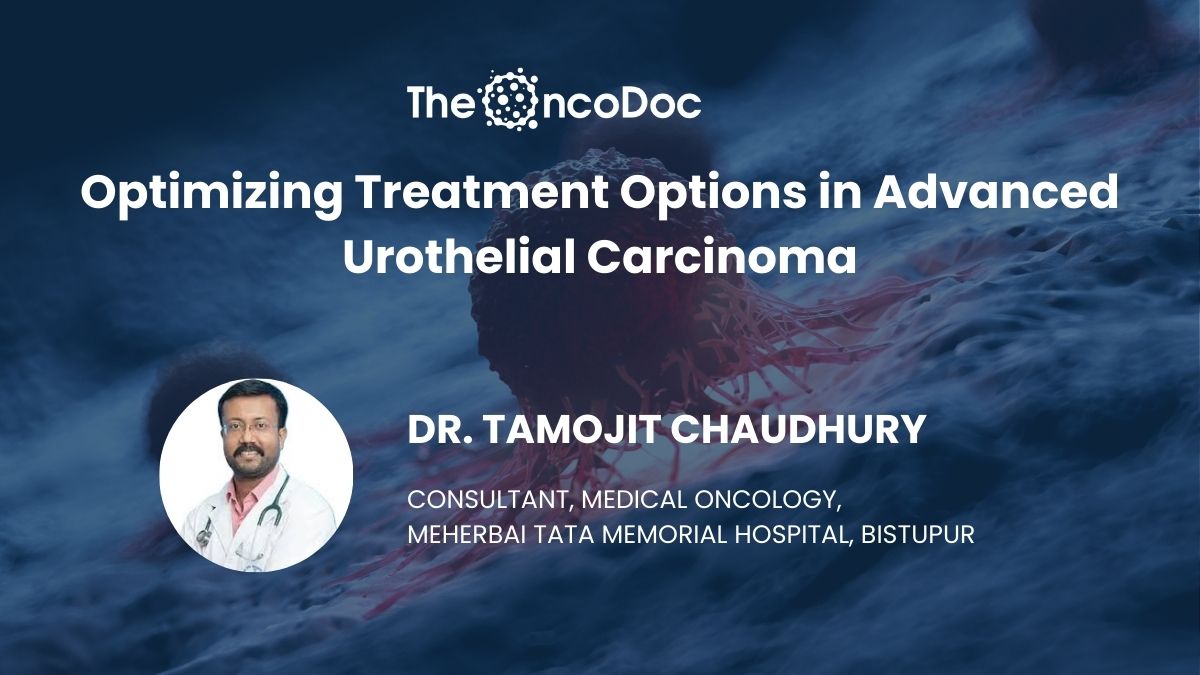 TheOncoDoc

Optimizing Treatment Options in Advanced Urothelial Carcinoma

DR. TAMOJIT CHAUDHURY

CONSULTANT, MEDICAL ONCOLOGY,
MEHERBAI TATA MEMORIAL HOSPITAL, BISTUPUR